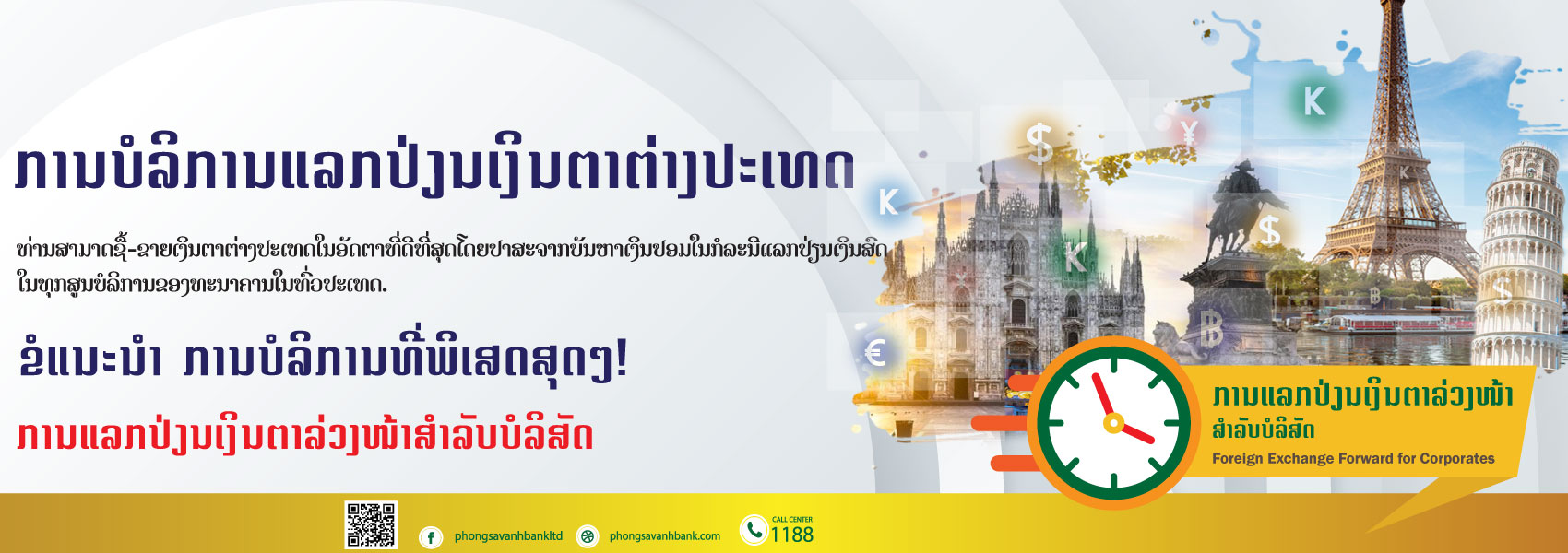 ການບໍລິການແລກປ່ຽນເງິນຕາຕ່າງປະເທດ

ທ່ານສາມາດຊື້-ຂາຍເງິນຕາຕ່າງປະເທດໃນອັດຕາທີ່ດີທີ່ສຸດໂດຍປາສະຈາກບັນຫາເງິນປອມໃນກໍລະນີແລກປ່ຽນເງິນສົດ ໃນທຸກສູນບໍລິການຂອງທະນາຄານໃນທົ່ວປະເທດ.

ຂໍແນະນຳ ການບໍລິການທີ່ພິເສດສຸດໆ!

ການແລກປ່ຽນເງິນຕາລ່ວງໜ້າສຳລັບບໍລິສັດ

ການແລກປ່ຽນເງິນຕາລ່ວງໜ້າ
ສຳລັບບໍລິສັດ
Foreign Exchange Forward for Corporates

phongsavanhbankltd phongsavanhbank.com CALL CENTER 1188